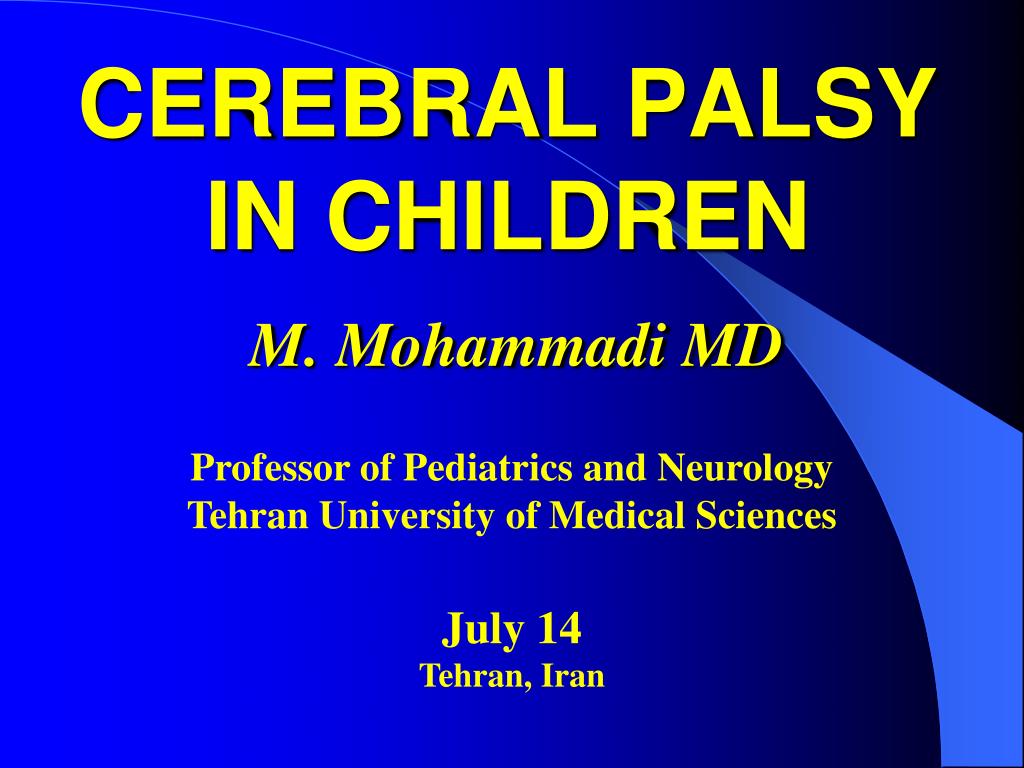 CEREBRAL PALSY IN CHILDREN

M. Mohammadi MD

Professor of Pediatrics and Neurology
Tehran University of Medical Sciences

July 14
Tehran, Iran